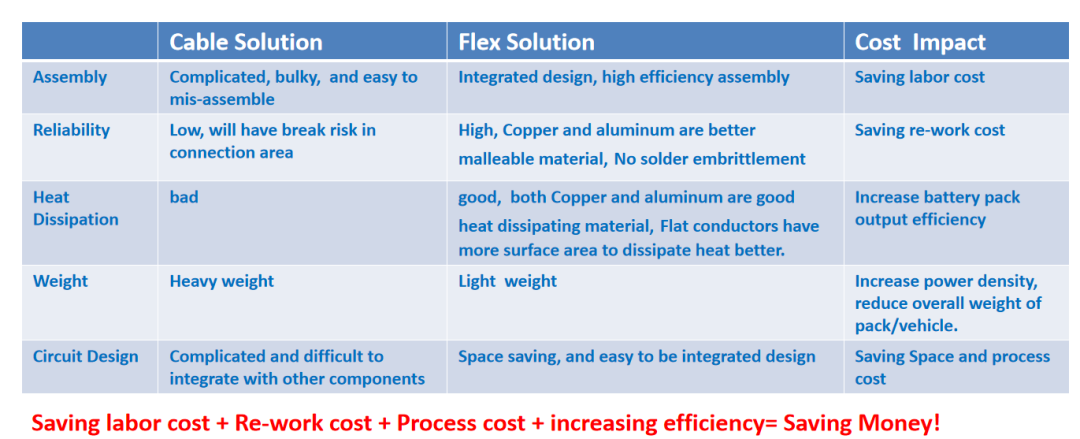 | | Cable Solution | Flex Solution | Cost Impact |
|---|---|---|---|
| Assembly | Complicated, bulky, and easy to mis-assemble | Integrated design, high efficiency assembly | Saving labor cost |
| Reliability | Low, will have break risk in connection area | High, Copper and aluminum are better malleable material, No solder embrittlement | Saving re-work cost |
| Heat Dissipation | bad | good, both Copper and aluminum are good heat dissipating material, Flat conductors have more surface area to dissipate heat better. | Increase battery pack output efficiency |
| Weight | Heavy weight | Light weight | Increase power density, reduce overall weight of pack/vehicle. |
| Circuit Design | Complicated and difficult to integrate with other components | Space saving, and easy to be integrated design | Saving Space and process cost |

Saving labor cost + Re-work cost + Process cost + increasing efficiency= Saving Money!